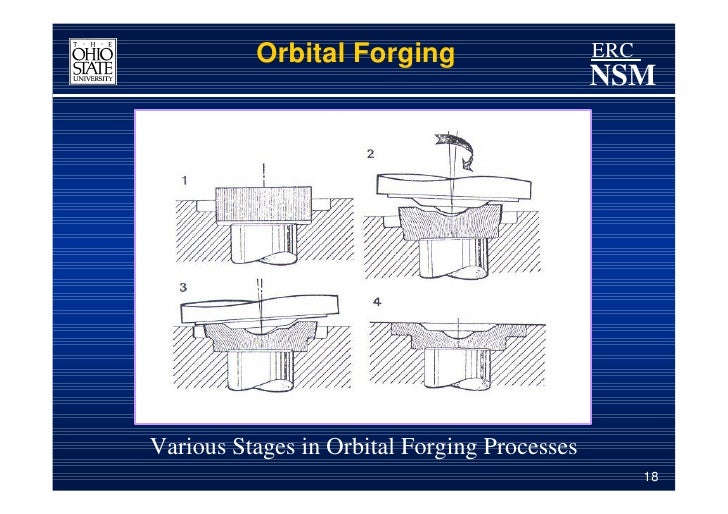 THE OHIO STATE UNIVERSITY

Orbital Forging

ERC NSM

1

2

3

4

Various Stages in Orbital Forging Processes

18